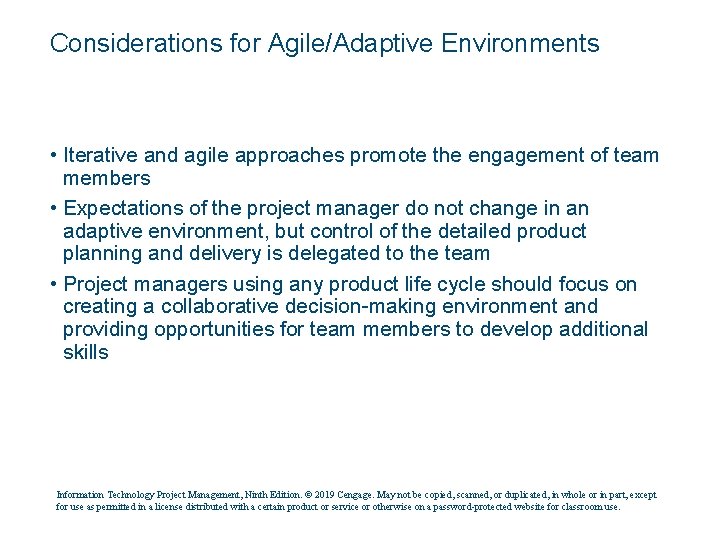 Considerations for Agile/Adaptive Environments

• Iterative and agile approaches promote the engagement of team members

• Expectations of the project manager do not change in an adaptive environment, but control of the detailed product planning and delivery is delegated to the team

• Project managers using any product life cycle should focus on creating a collaborative decision-making environment and providing opportunities for team members to develop additional skills

Information Technology Project Management, Ninth Edition. © 2019 Cengage. May not be copied, scanned, or duplicated, in whole or in part, except for use as permitted in a license distributed with a certain product or service or otherwise on a password-protected website for classroom use.